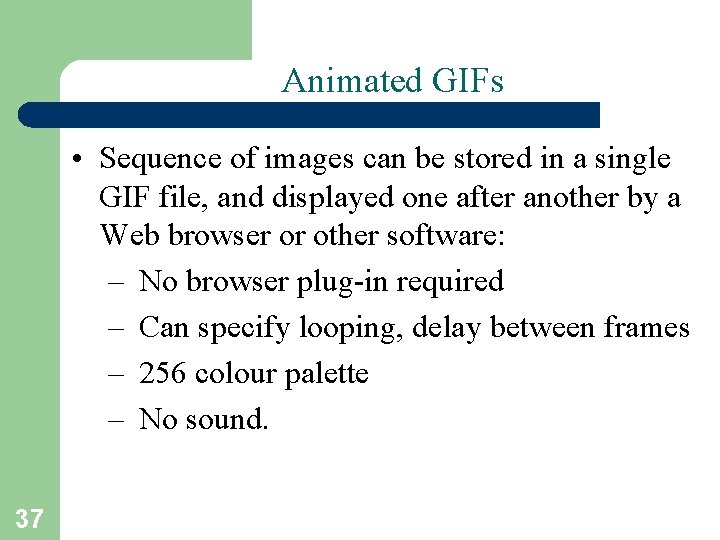 Animated GIFs

• Sequence of images can be stored in a single GIF file, and displayed one after another by a Web browser or other software:
– No browser plug-in required
– Can specify looping, delay between frames
– 256 colour palette
– No sound.

37